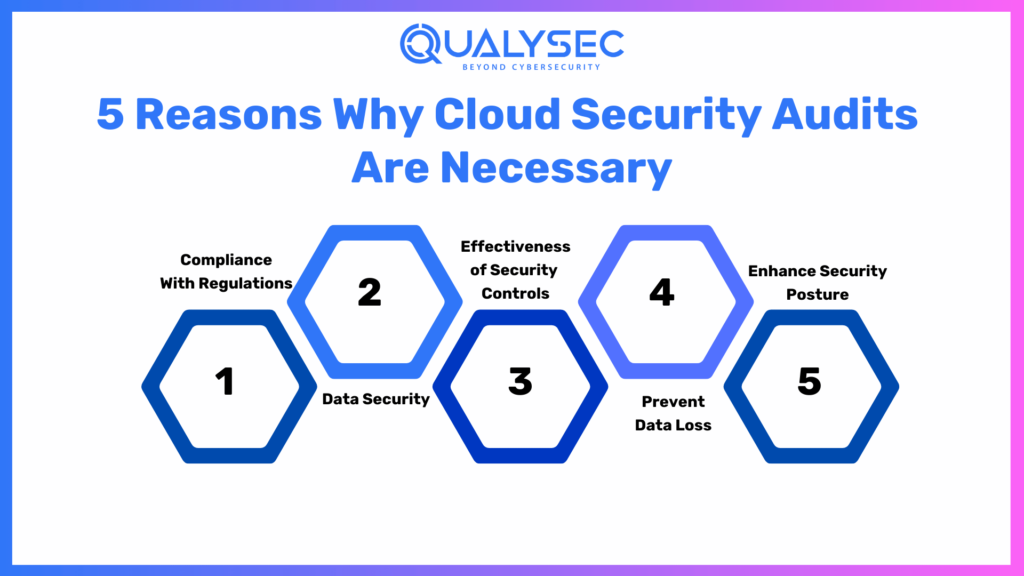 QUALYSEC
BEYOND CYBERSECURITY

5 Reasons Why Cloud Security Audits Are Necessary

Compliance With Regulations

1

2

Data Security

Effectiveness of Security Controls

3

4

Prevent Data Loss

Enhance Security Posture

5